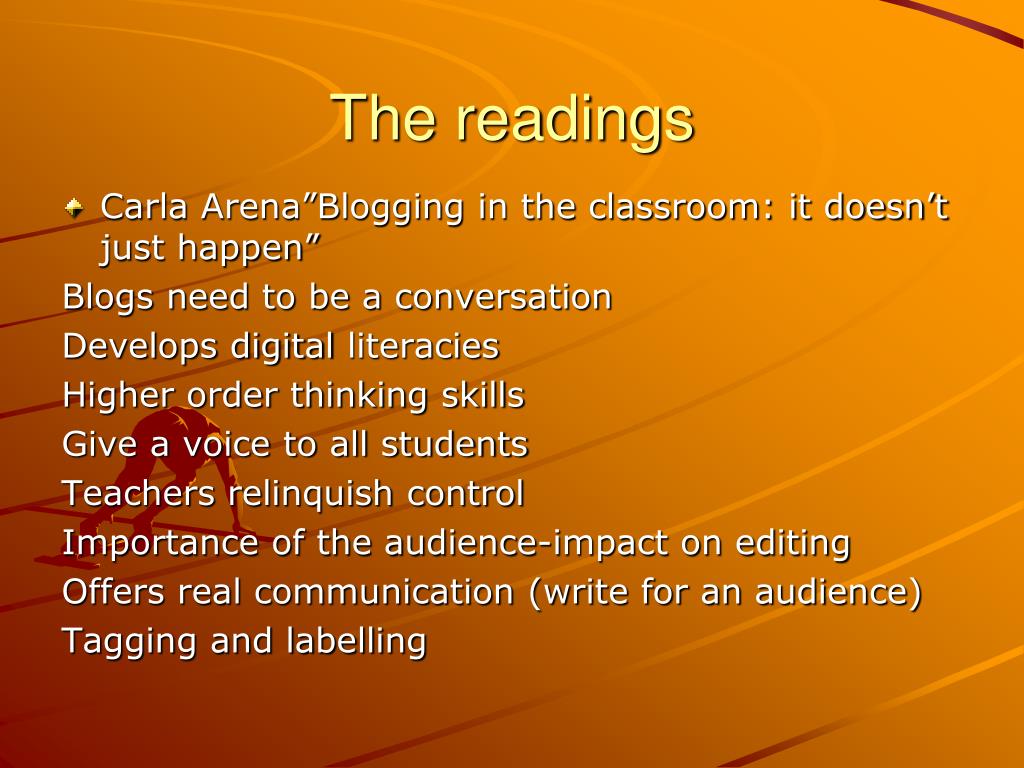 The readings

Carla Arena”Blogging in the classroom: it doesn’t just happen”

Blogs need to be a conversation
Develops digital literacies
Higher order thinking skills
Give a voice to all students
Teachers relinquish control
Importance of the audience-impact on editing
Offers real communication (write for an audience)
Tagging and labelling